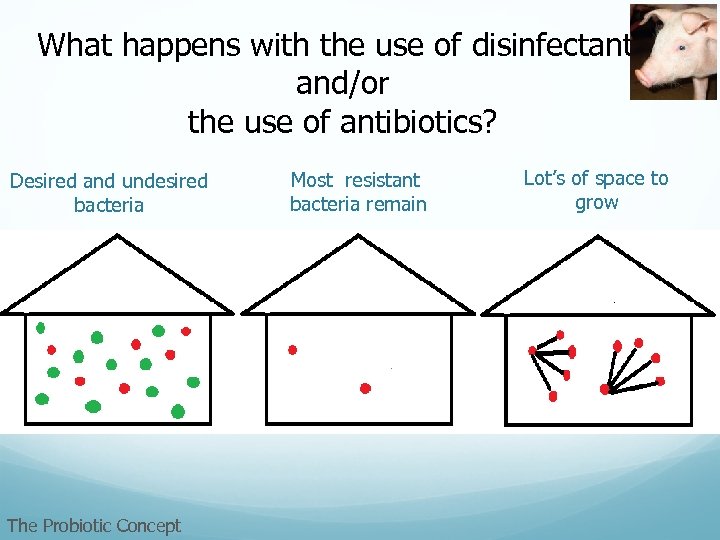 What happens with the use of disinfectant
and/or
the use of antibiotics?

Desired and undesired bacteria

Most resistant bacteria remain

Lot's of space to grow

The Probiotic Concept